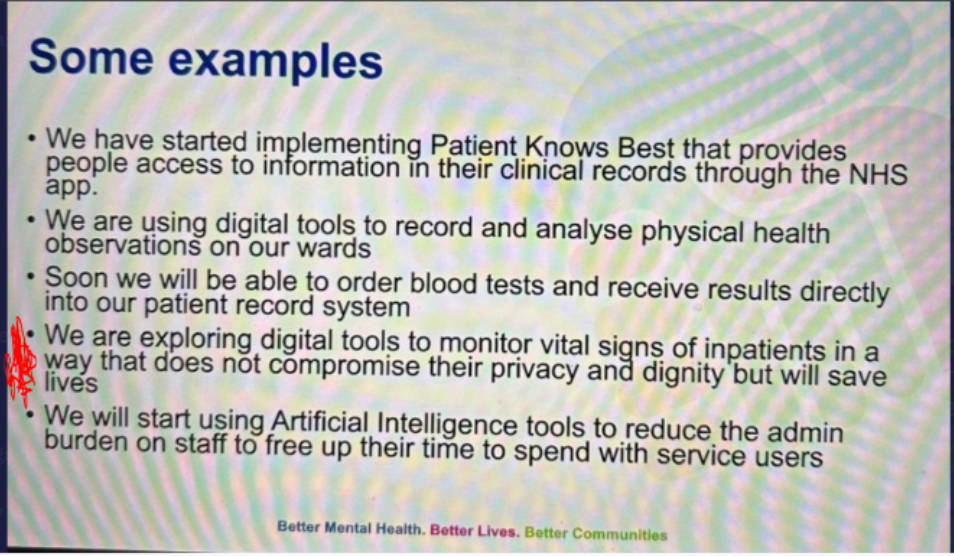 Some examples

• We have started implementing Patient Knows Best that provides people access to information in their clinical records through the NHS app.

• We are using digital tools to record and analyse physical health observations on our wards

• Soon we will be able to order blood tests and receive results directly into our patient record system

• We are exploring digital tools to monitor vital signs of inpatients in a way that does not compromise their privacy and dignity but will save lives

• We will start using Artificial Intelligence tools to reduce the admin burden on staff to free up their time to spend with service users

Better Mental Health. Better Lives. Better Communities